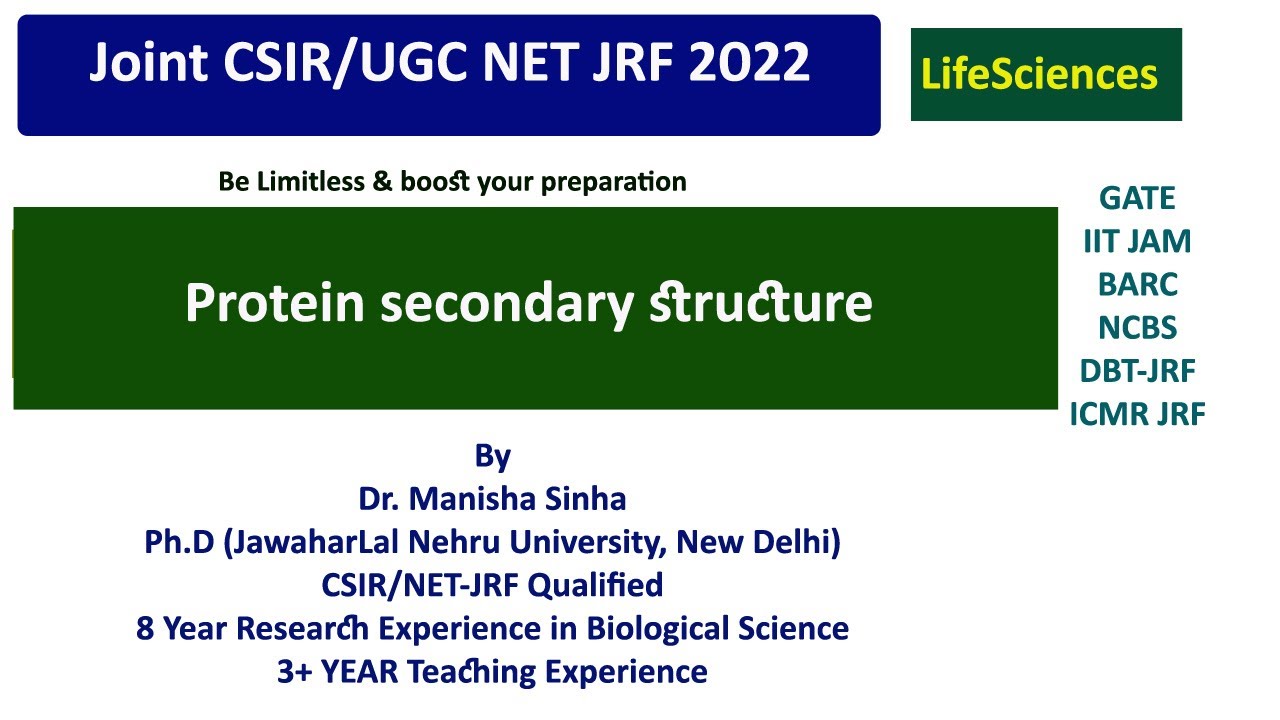 Joint CSIR/UGC NET JRF 2022

LifeSciences

Be Limitless & boost your preparation

Protein secondary structure

GATE
IIT JAM
BARC
NCBS
DBT-JRF
ICMR JRF

By
Dr. Manisha Sinha
Ph.D (JawaharLal Nehru University, New Delhi)
CSIR/NET-JRF Qualified
8 Year Research Experience in Biological Science
3+ YEAR Teaching Experience